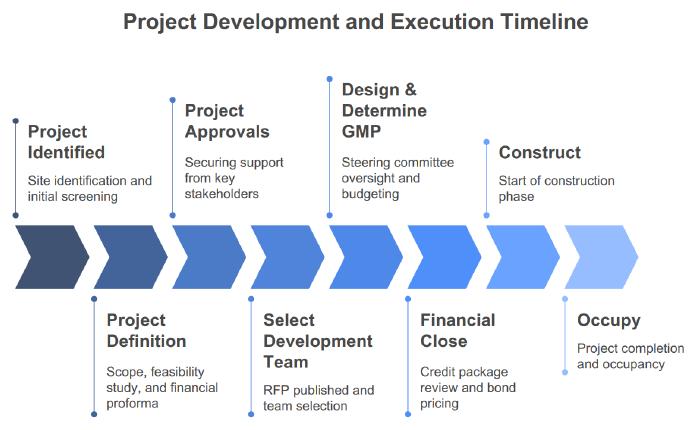 Project Development and Execution Timeline

Project Identified
Site identification and initial screening

Project Definition
Scope, feasibility study, and financial proforma

Project Approvals
Securing support from key stakeholders

Select Development Team
RFP published and team selection

Design & Determine GMP
Steering committee oversight and budgeting

Financial Close
Credit package review and bond pricing

Construct
Start of construction phase

Occupy
Project completion and occupancy